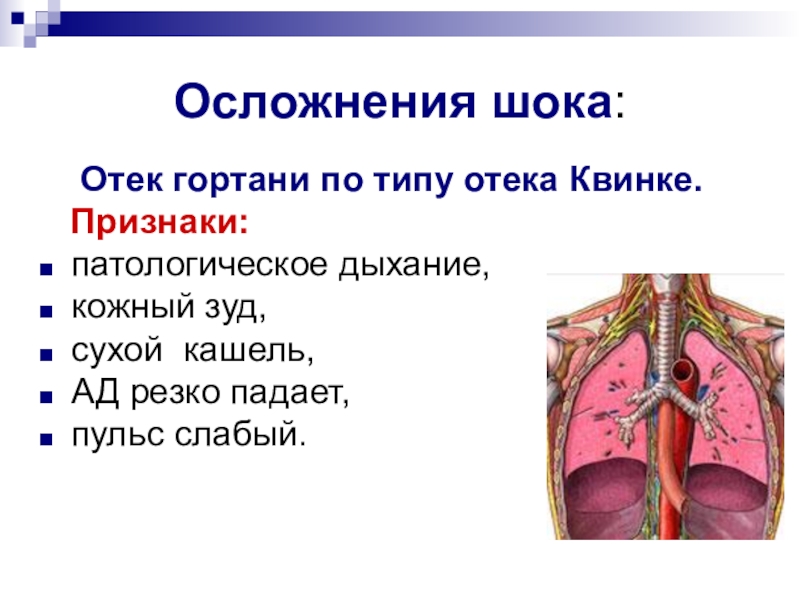 Осложнения шока:

Отек гортани по типу отека Квинке.

Признаки:

- патологическое дыхание,
- кожный зуд,
- сухой  кашель,
- АД резко падает,
- пульс слабый.